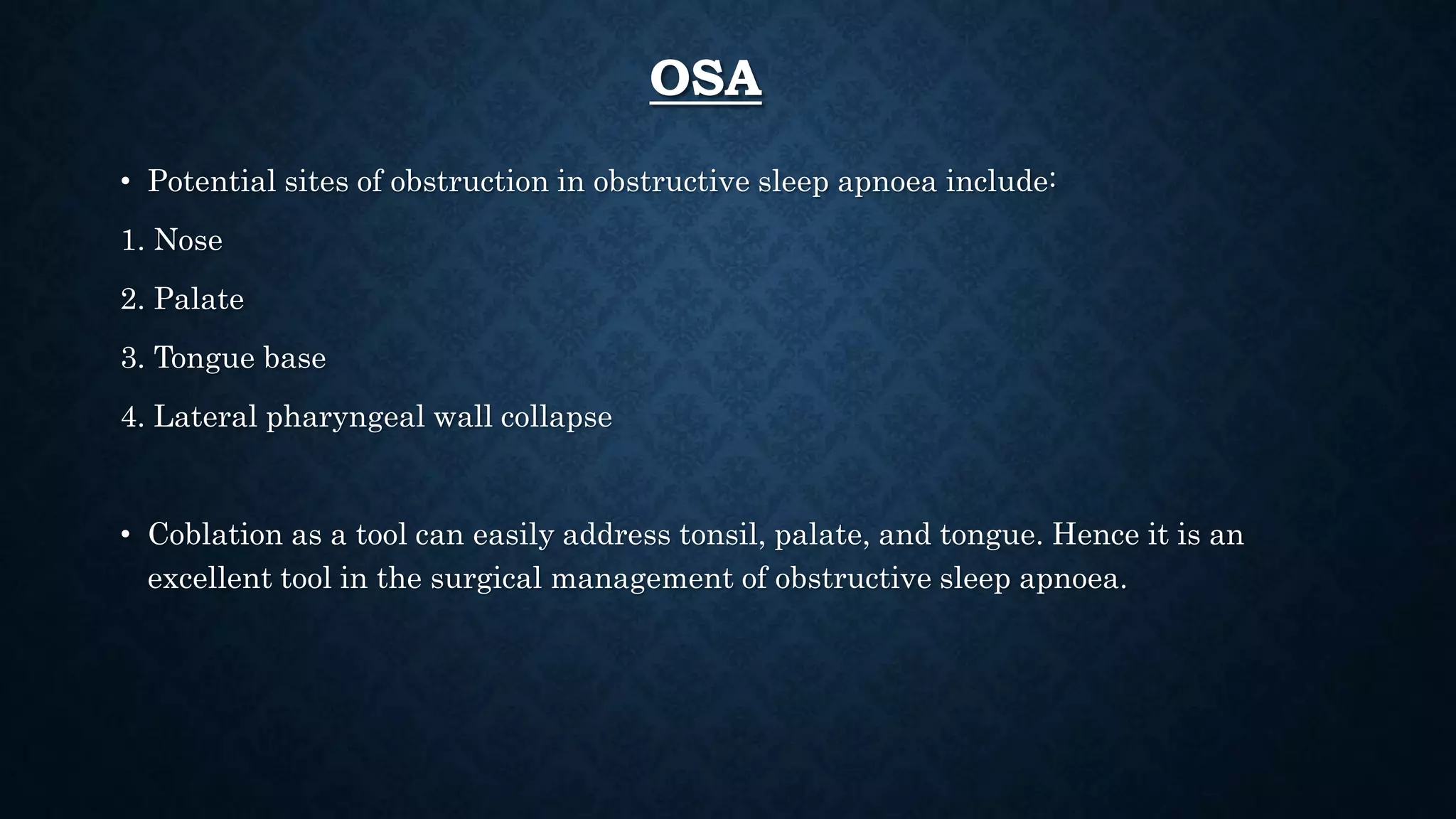 OSA

• Potential sites of obstruction in obstructive sleep apnoea include:

1. Nose

2. Palate

3. Tongue base

4. Lateral pharyngeal wall collapse

• Coblation as a tool can easily address tonsil, palate, and tongue. Hence it is an excellent tool in the surgical management of obstructive sleep apnoea.